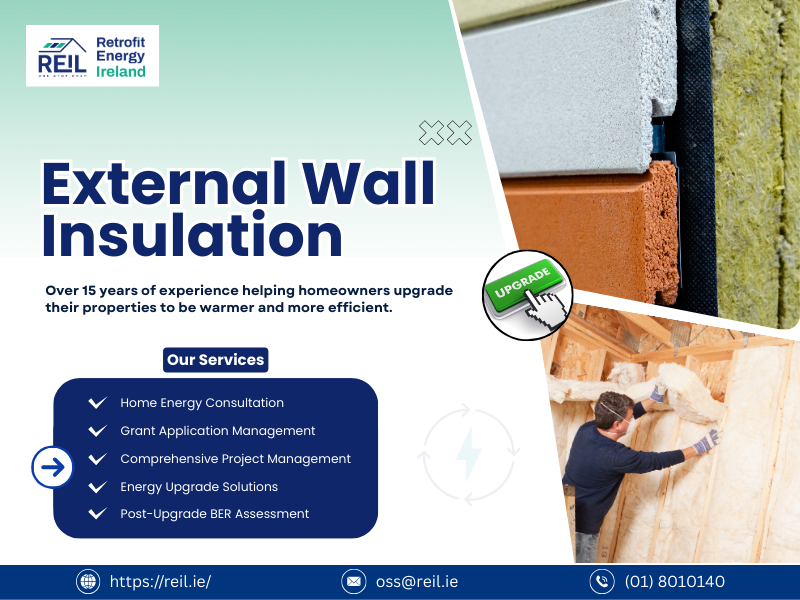 REIL
ONE STOP SHOP
Retrofit Energy Ireland

External Wall Insulation

Over 15 years of experience helping homeowners upgrade their properties to be warmer and more efficient.

UPGRADE

Our Services

Home Energy Consultation
Grant Application Management
Comprehensive Project Management
Energy Upgrade Solutions
Post-Upgrade BER Assessment

https://reil.ie/
oss@reil.ie
(01) 8010140